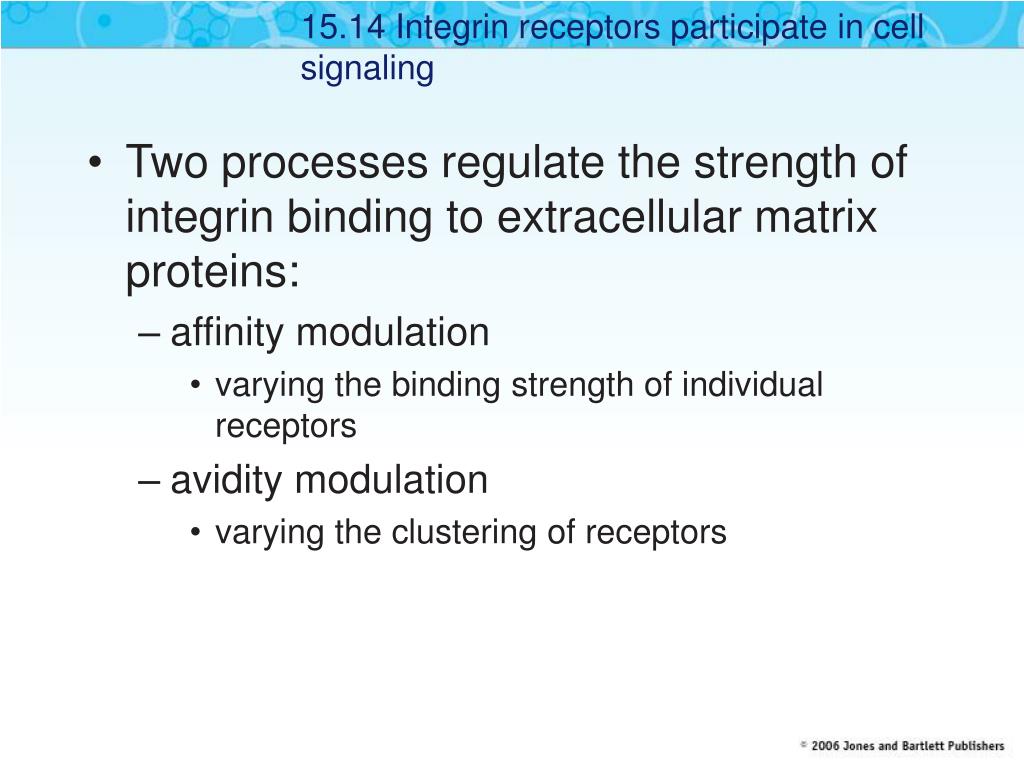 15.14 Integrin receptors participate in cell signaling

• Two processes regulate the strength of integrin binding to extracellular matrix proteins:

– affinity modulation

• varying the binding strength of individual receptors

– avidity modulation

• varying the clustering of receptors

© 2006 Jones and Bartlett Publishers